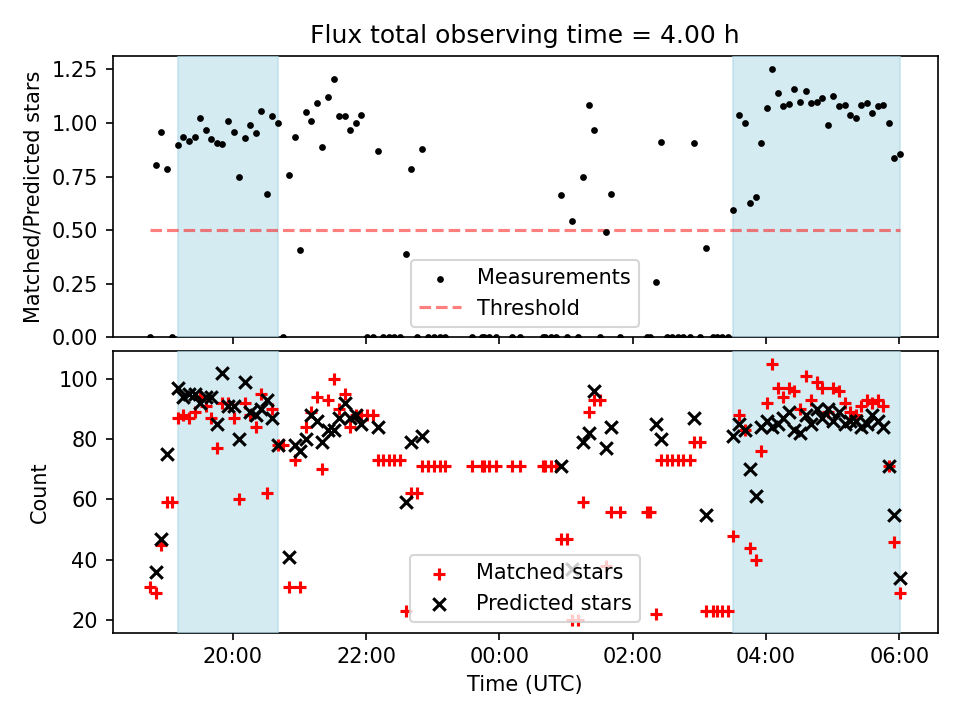 Flux total observing time = 4.00 h

Matched/Predicted stars

1.25
1.00
0.75
0.50
0.25
0.00

Measurements
Threshold

Count

100
80
60
40
20

Matched stars
Predicted stars

20:00
22:00
00:00
02:00
04:00
06:00

Time (UTC)